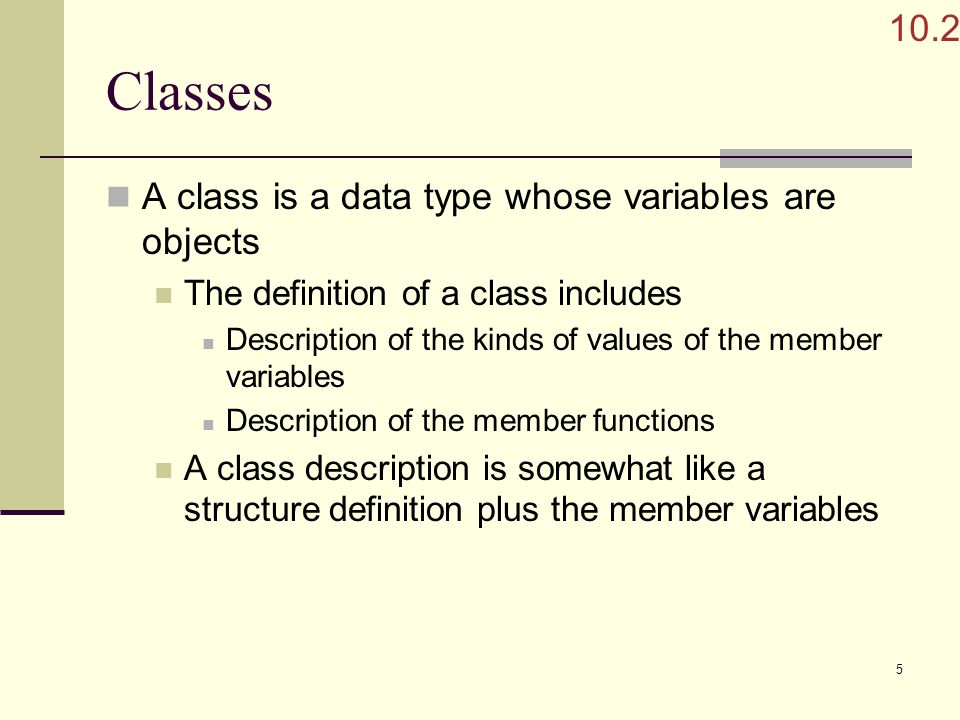 10.2

Classes

A class is a data type whose variables are objects

The definition of a class includes

Description of the kinds of values of the member variables

Description of the member functions

A class description is somewhat like a structure definition plus the member variables

5